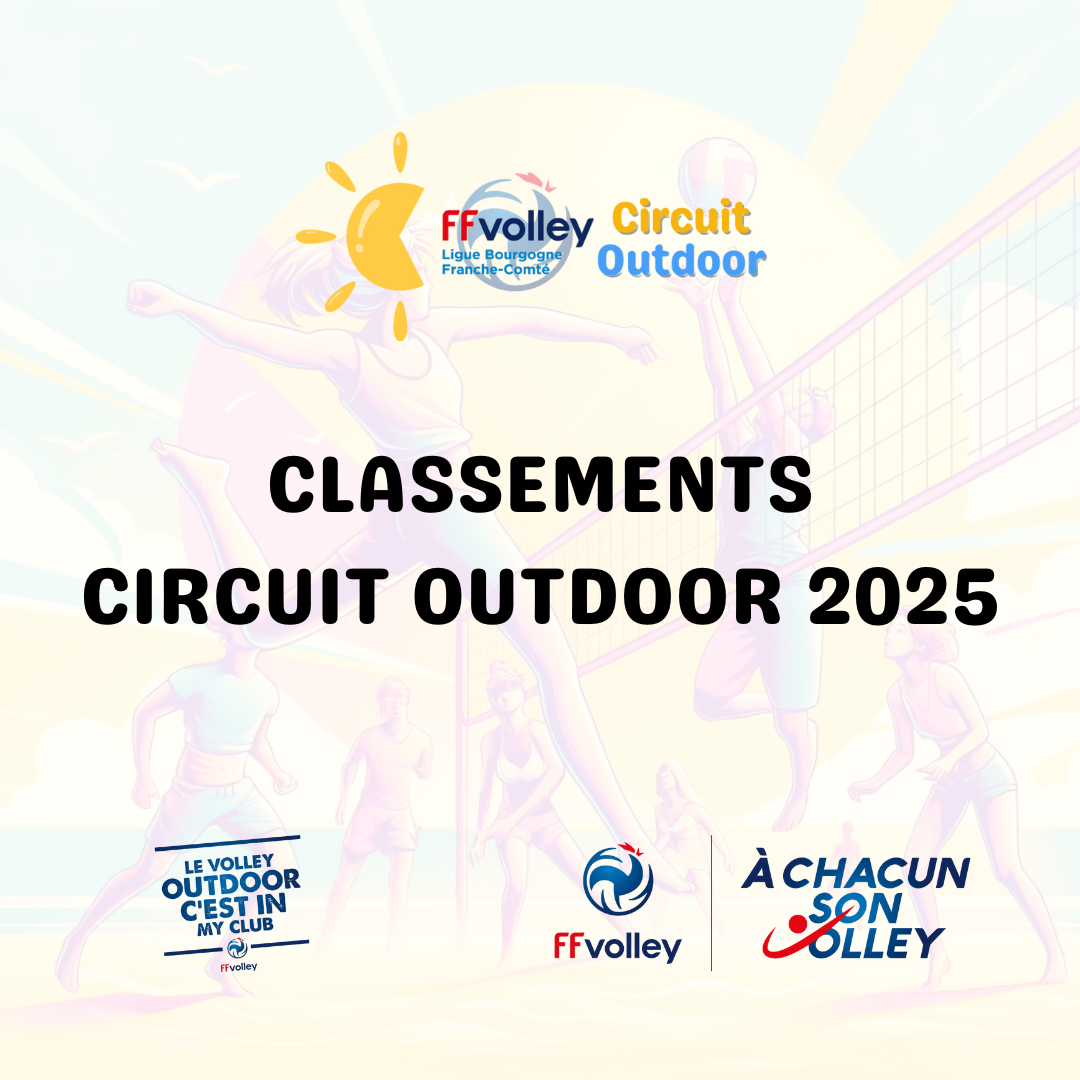 FFvolley
Ligue Bourgogne Franche-Comté

Circuit Outdoor

CLASSEMENTS
CIRCUIT OUTDOOR 2025

LE VOLLEY OUTDOOR C'EST IN MY CLUB
FFvolley

FFvolley

À CHACUN SON VOLLEY